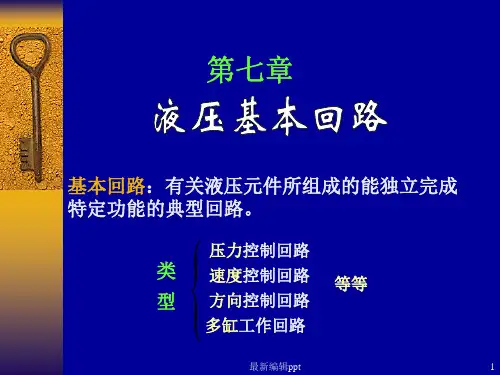 第七章
液压基本回路

基本回路：有关液压元件所组成的能独立完成特定功能的典型回路。

类型

压力控制回路
速度控制回路
方向控制回路
多缸工作回路

等等

最新编辑ppt

1